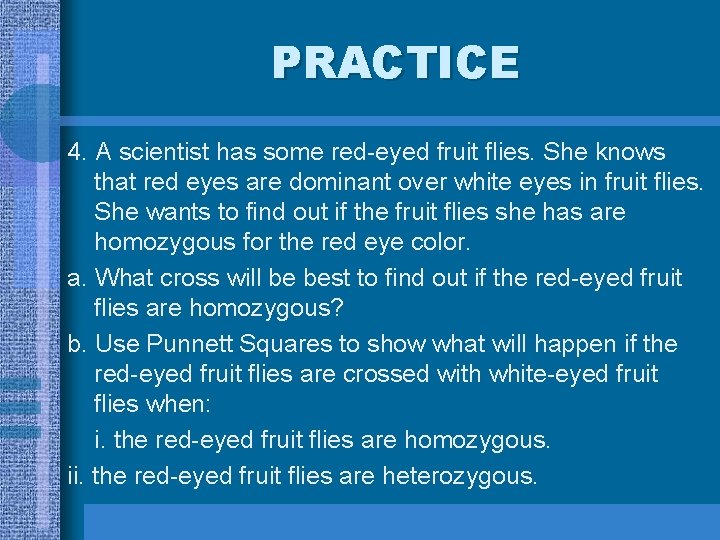 PRACTICE

4. A scientist has some red-eyed fruit flies. She knows that red eyes are dominant over white eyes in fruit flies. She wants to find out if the fruit flies she has are homozygous for the red eye color.

a. What cross will be best to find out if the red-eyed fruit flies are homozygous?

b. Use Punnett Squares to show what will happen if the red-eyed fruit flies are crossed with white-eyed fruit flies when:

i. the red-eyed fruit flies are homozygous.

ii. the red-eyed fruit flies are heterozygous.